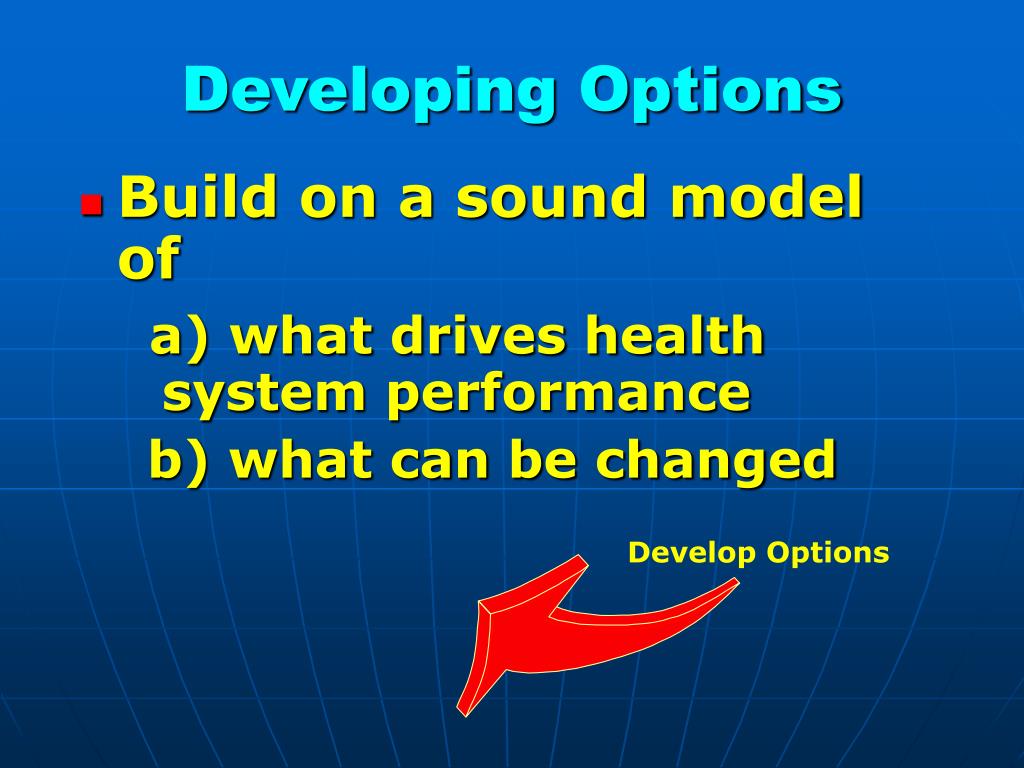 Developing Options

Build on a sound model of

a) what drives health system performance

b) what can be changed

Develop Options